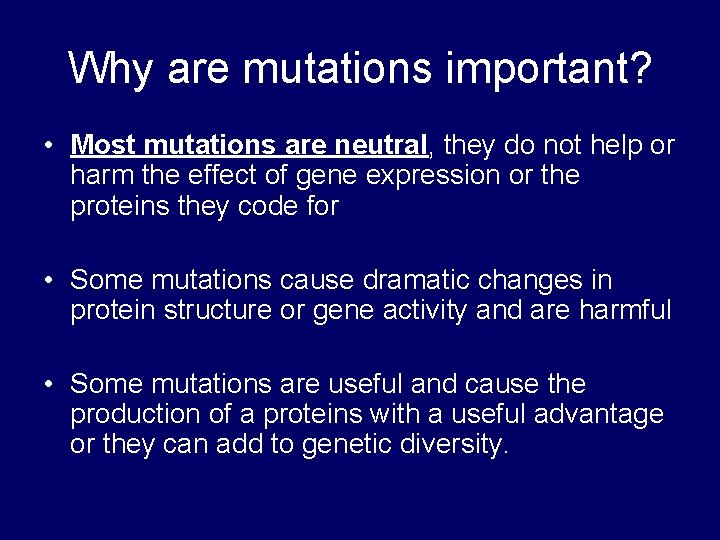 Why are mutations important?

• Most mutations are neutral, they do not help or harm the effect of gene expression or the proteins they code for

• Some mutations cause dramatic changes in protein structure or gene activity and are harmful

• Some mutations are useful and cause the production of a proteins with a useful advantage or they can add to genetic diversity.